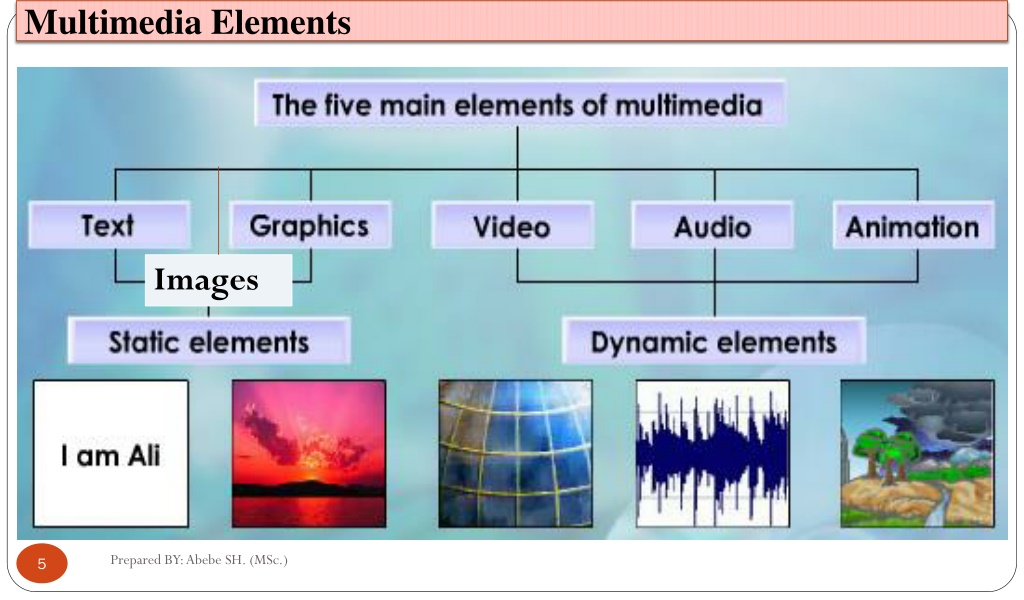 Multimedia Elements

The five main elements of multimedia

Text
Graphics
Video
Audio
Animation

Images

Static elements
Dynamic elements

I am Ali

5
Prepared BY: Abebe SH. (MSc.)